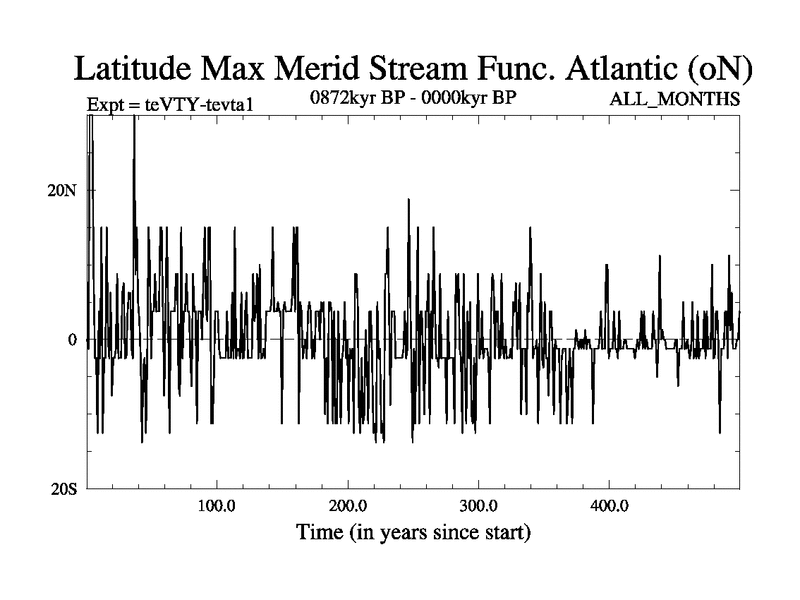 Latitude Max Merid Stream Func. Atlantic (oN)

Expt = teVTY-tevta1

0872kyr BP - 0000kyr BP

ALL_MONTHS

20N

0

20S

100.0

200.0

300.0

400.0

Time (in years since start)